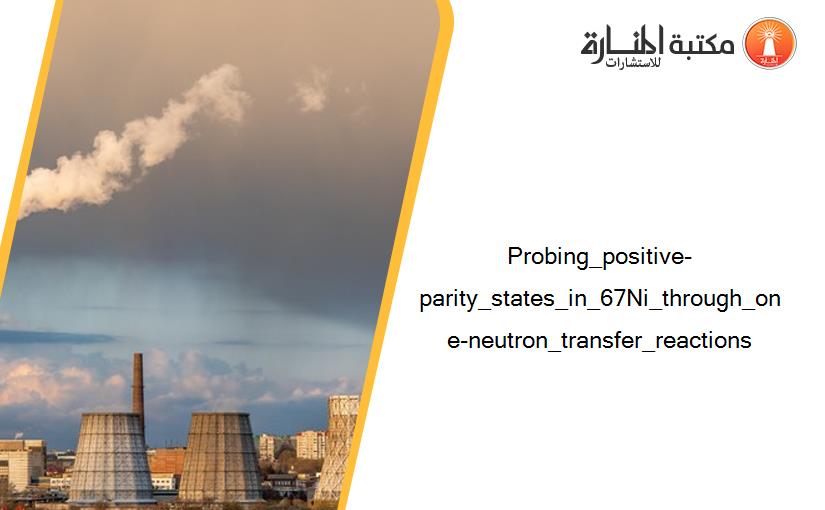 مكتبة المنارة للاستشارات

Probing_positive-parity_states_in_67Ni_through_one-neutron_transfer_reactions